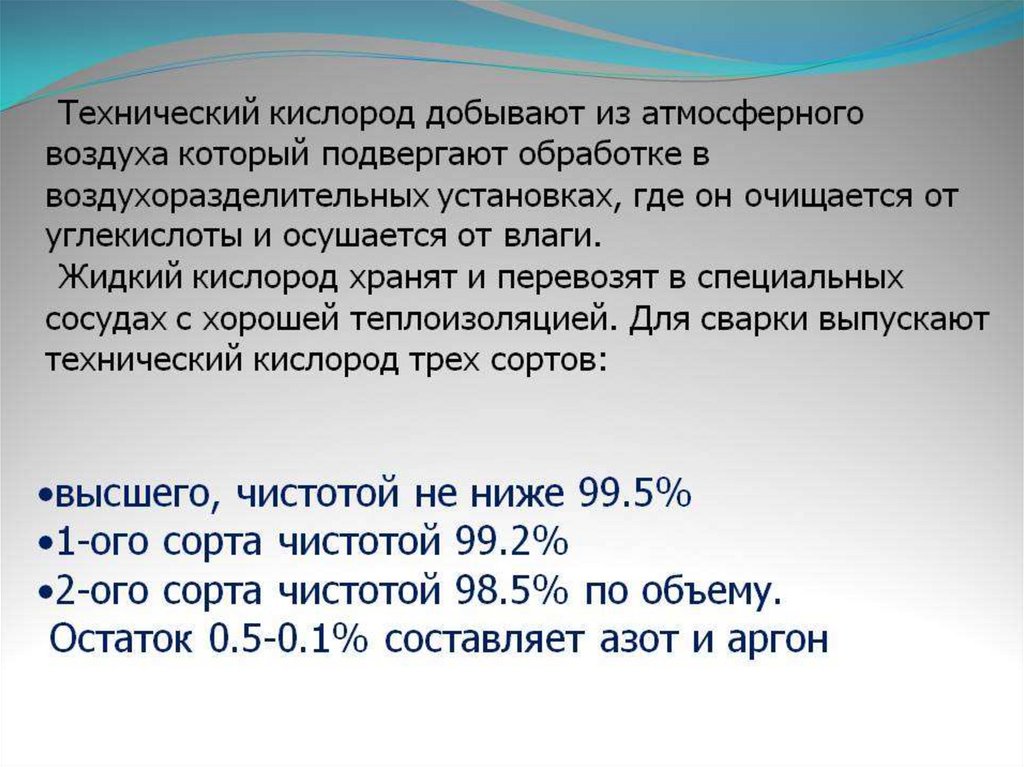 Технический кислород добывают из атмосферного воздуха который подвергают обработке в воздухоразделительных установках, где он очищается от углекислоты и осушается от влаги.

Жидкий кислород хранят и перевозят в специальных сосудах с хорошей теплоизоляцией. Для сварки выпускают технический кислород трех сортов:

•высшего, чистотой не ниже 99.5%
•1-ого сорта чистотой 99.2%
•2-ого сорта чистотой 98.5% по объему.
Остаток 0.5-0.1% составляет азот и аргон